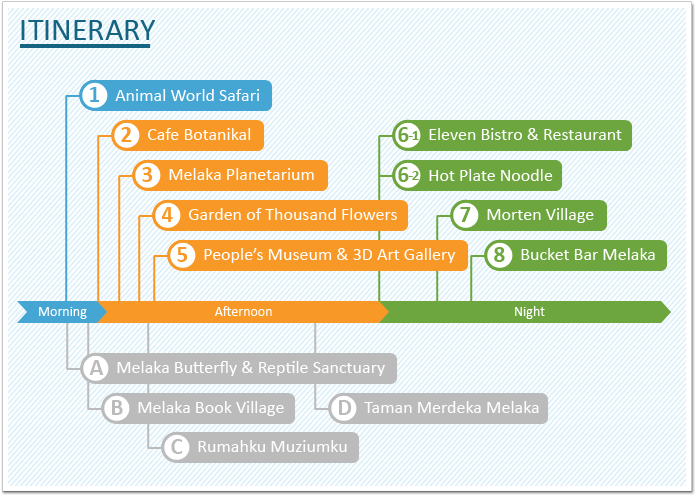 ITINERARY

1 Animal World Safari

2 Cafe Botanikal

3 Melaka Planetarium

4 Garden of Thousand Flowers

5 People's Museum & 3D Art Gallery

6-1 Eleven Bistro & Restaurant

6-2 Hot Plate Noodle

7 Morten Village

8 Bucket Bar Melaka

Morning

Afternoon

Night

A Melaka Butterfly & Reptile Sanctuary

B Melaka Book Village

C Rumahku Muziumku

D Taman Merdeka Melaka